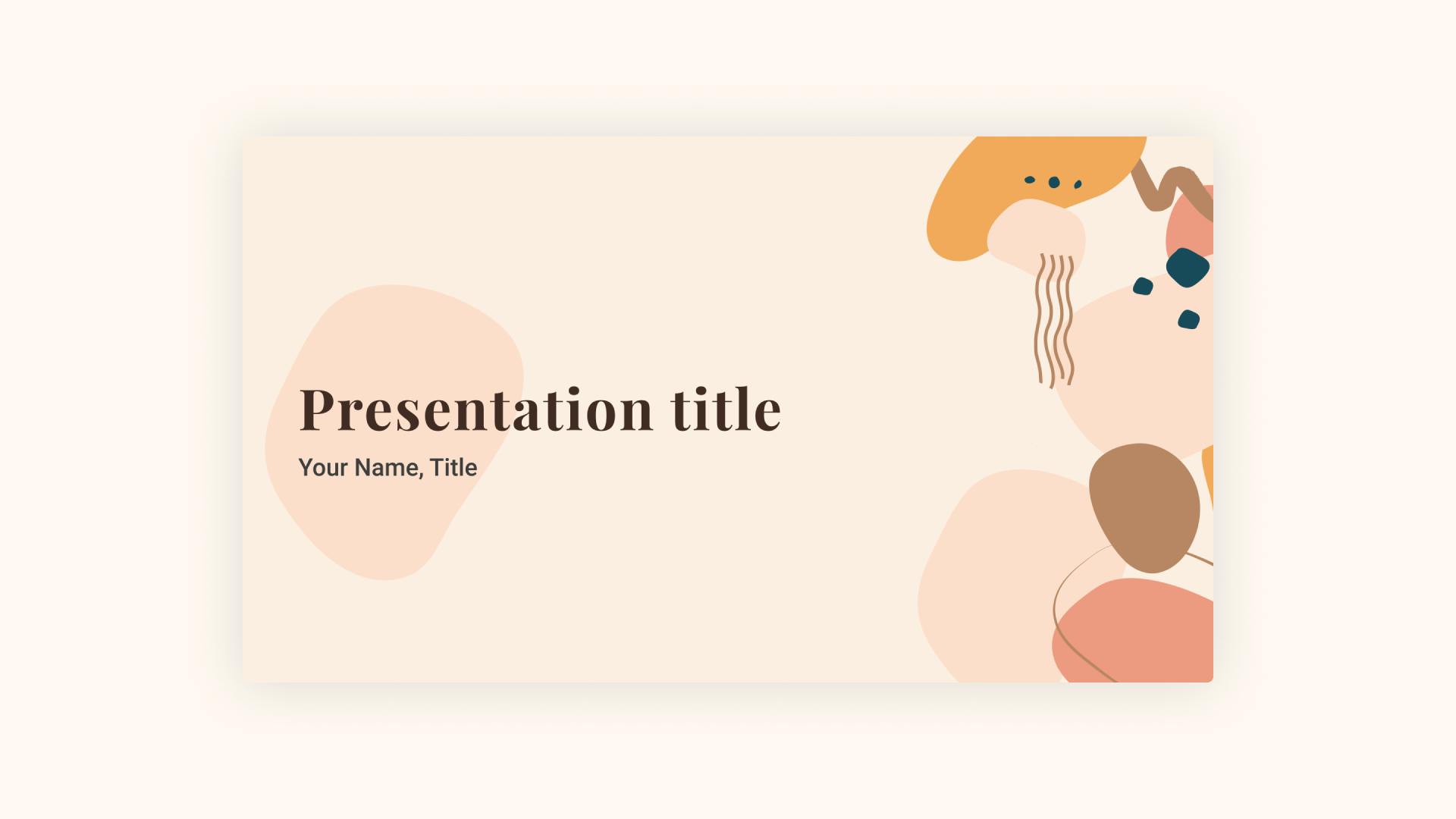 Presentation title

Your Name, Title